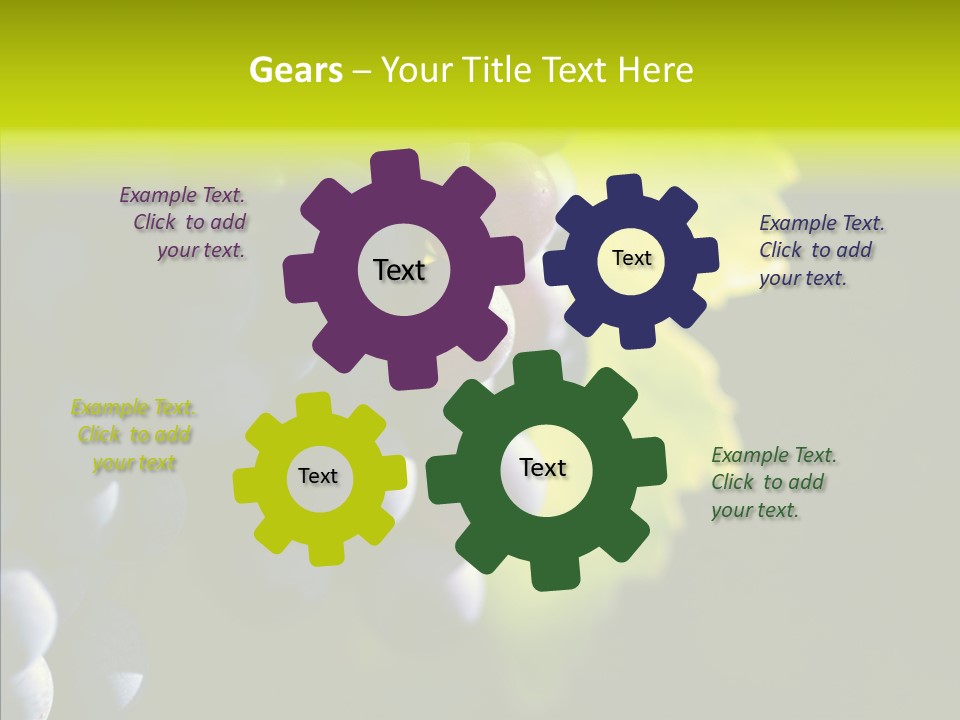 Gears – Your Title Text Here

Example Text. Click to add your text.

Text

Text

Example Text. Click to add your text.

Example Text. Click to add your text

Text

Text

Example Text. Click to add your text.